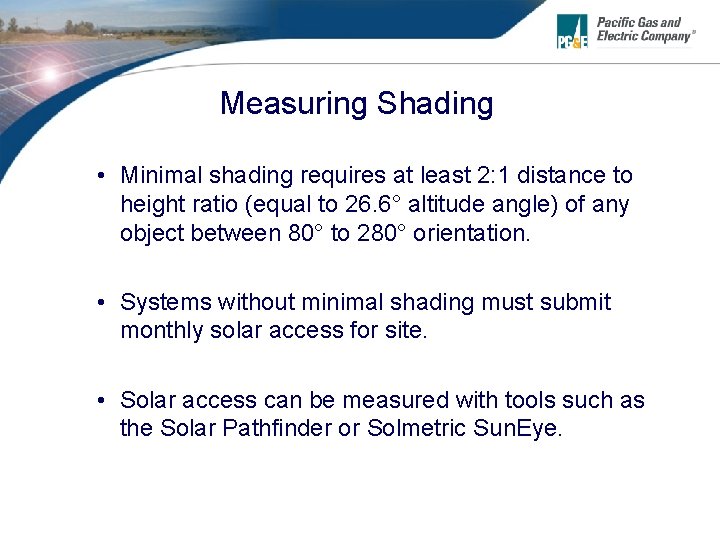 PG&E Pacific Gas and Electric Company®

Measuring Shading

• Minimal shading requires at least 2:1 distance to height ratio (equal to 26.6° altitude angle) of any object between 80° to 280° orientation.

• Systems without minimal shading must submit monthly solar access for site.

• Solar access can be measured with tools such as the Solar Pathfinder or Solmetric SunEye.